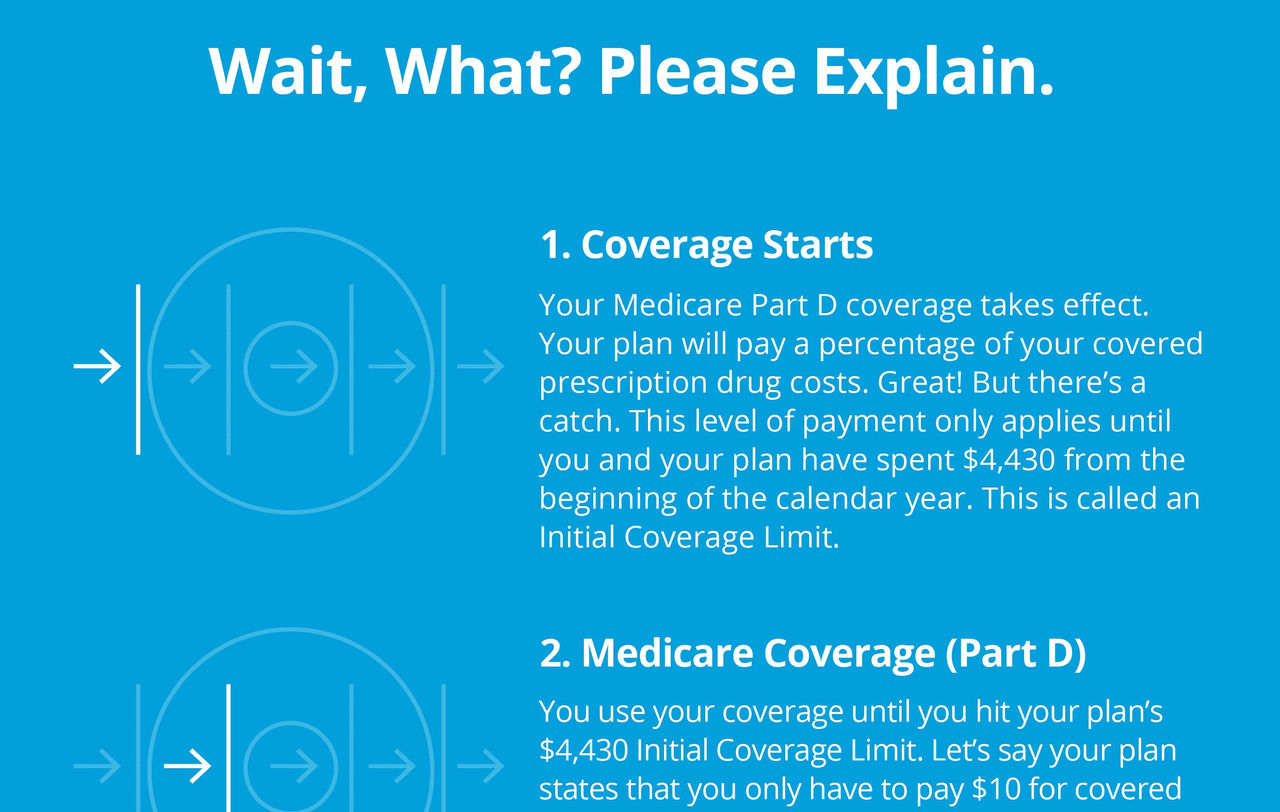 Wait, What? Please Explain.

1. Coverage Starts

Your Medicare Part D coverage takes effect. Your plan will pay a percentage of your covered prescription drug costs. Great! But there's a catch. This level of payment only applies until you and your plan have spent \$4,430 from the beginning of the calendar year. This is called an Initial Coverage Limit.

2. Medicare Coverage (Part D)

You use your coverage until you hit your plan's \$4,430 Initial Coverage Limit. Let's say your plan states that you only have to pay \$10 for covered